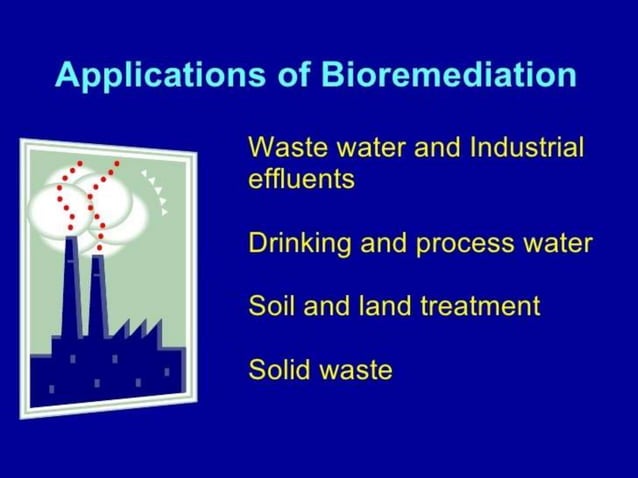 Applications of Bioremediation

Waste water and Industrial effluents

Drinking and process water

Soil and land treatment

Solid waste